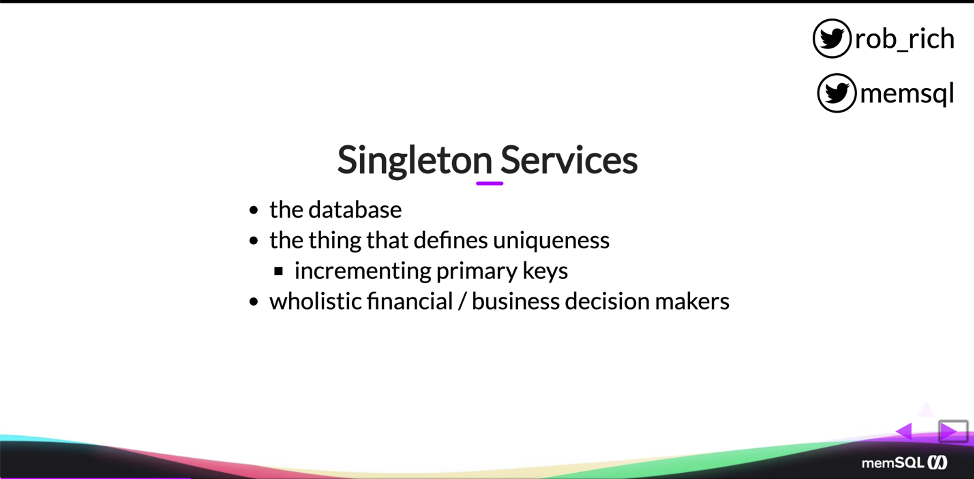 rob_rich

memsql

Singleton Services

- the database
- the thing that defines uniqueness
  - incrementing primary keys
- wholistic financial / business decision makers

memSQL